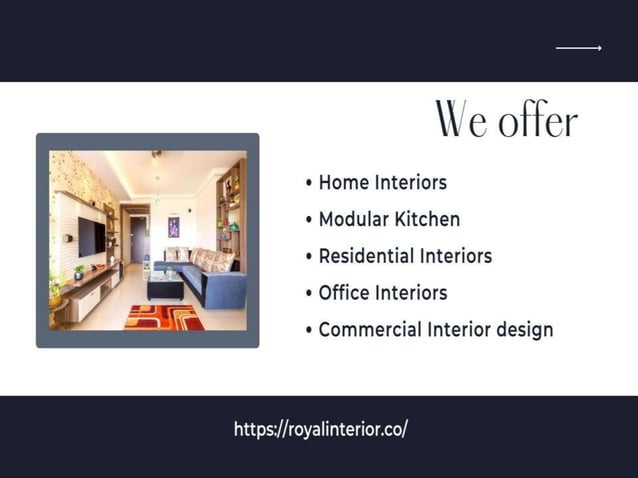 We offer

• Home Interiors
• Modular Kitchen
• Residential Interiors
• Office Interiors
• Commercial Interior design

https://royalinterior.co/